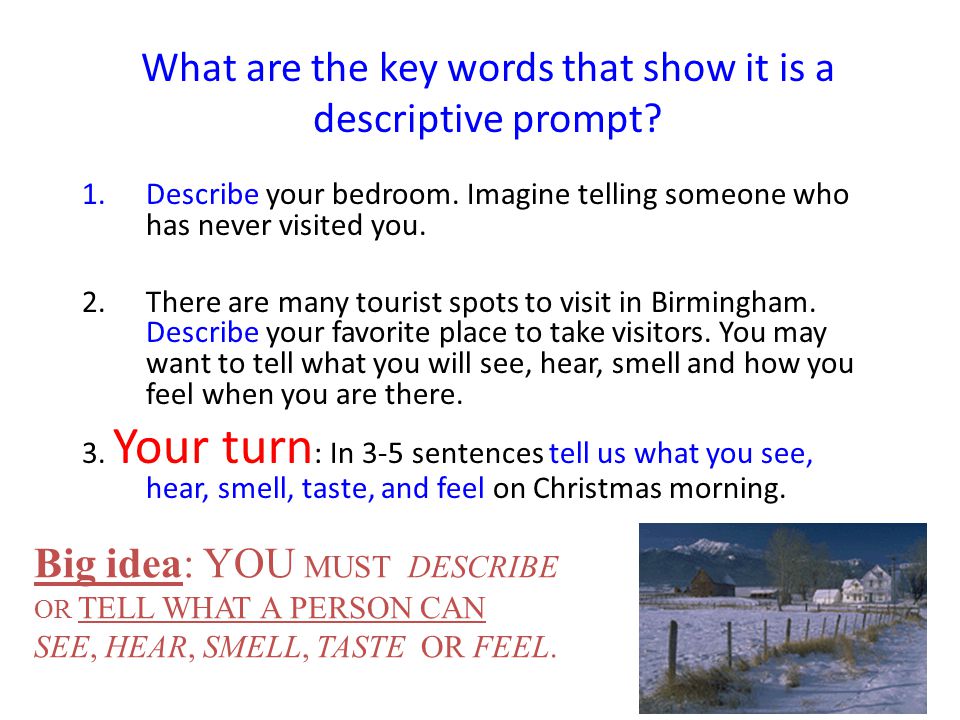 What are the key words that show it is a descriptive prompt?

1. Describe your bedroom. Imagine telling someone who has never visited you.

2. There are many tourist spots to visit in Birmingham. Describe your favorite place to take visitors. You may want to tell what you will see, hear, smell and how you feel when you are there.

3. Your turn: In 3-5 sentences tell us what you see, hear, smell, taste, and feel on Christmas morning.

Big idea: YOU MUST DESCRIBE OR TELL WHAT A PERSON CAN SEE, HEAR, SMELL, TASTE OR FEEL.